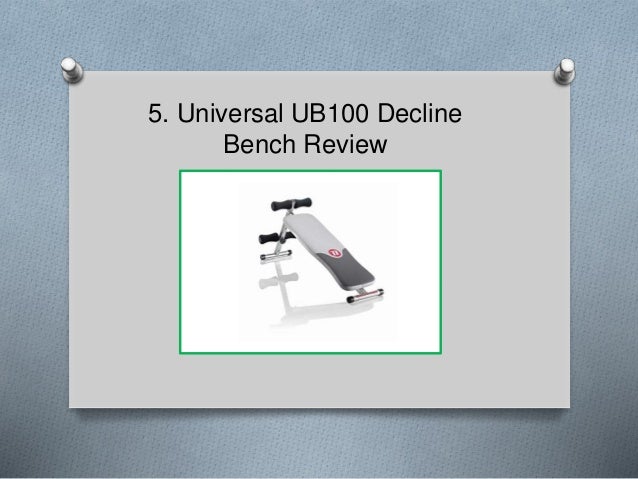 5. Universal UB100 Decline Bench Review